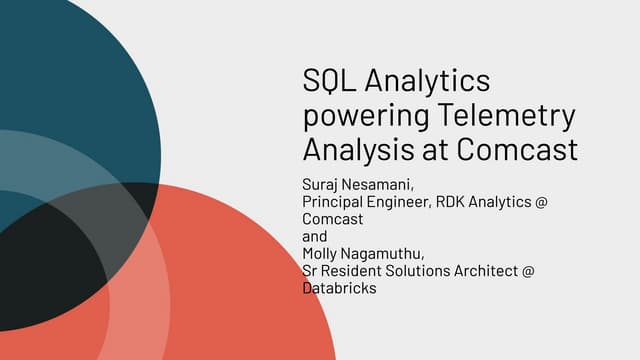 SQL Analytics powering Telemetry Analysis at Comcast

Suraj Nesamani,
Principal Engineer, RDK Analytics @ Comcast
and
Molly Nagamuthu,
Sr Resident Solutions Architect @ Databricks